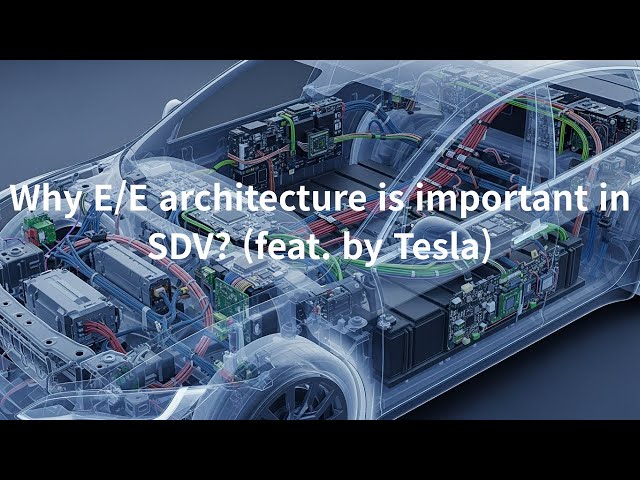 Why E/E architecture is important in SDV? (feat. by Tesla)